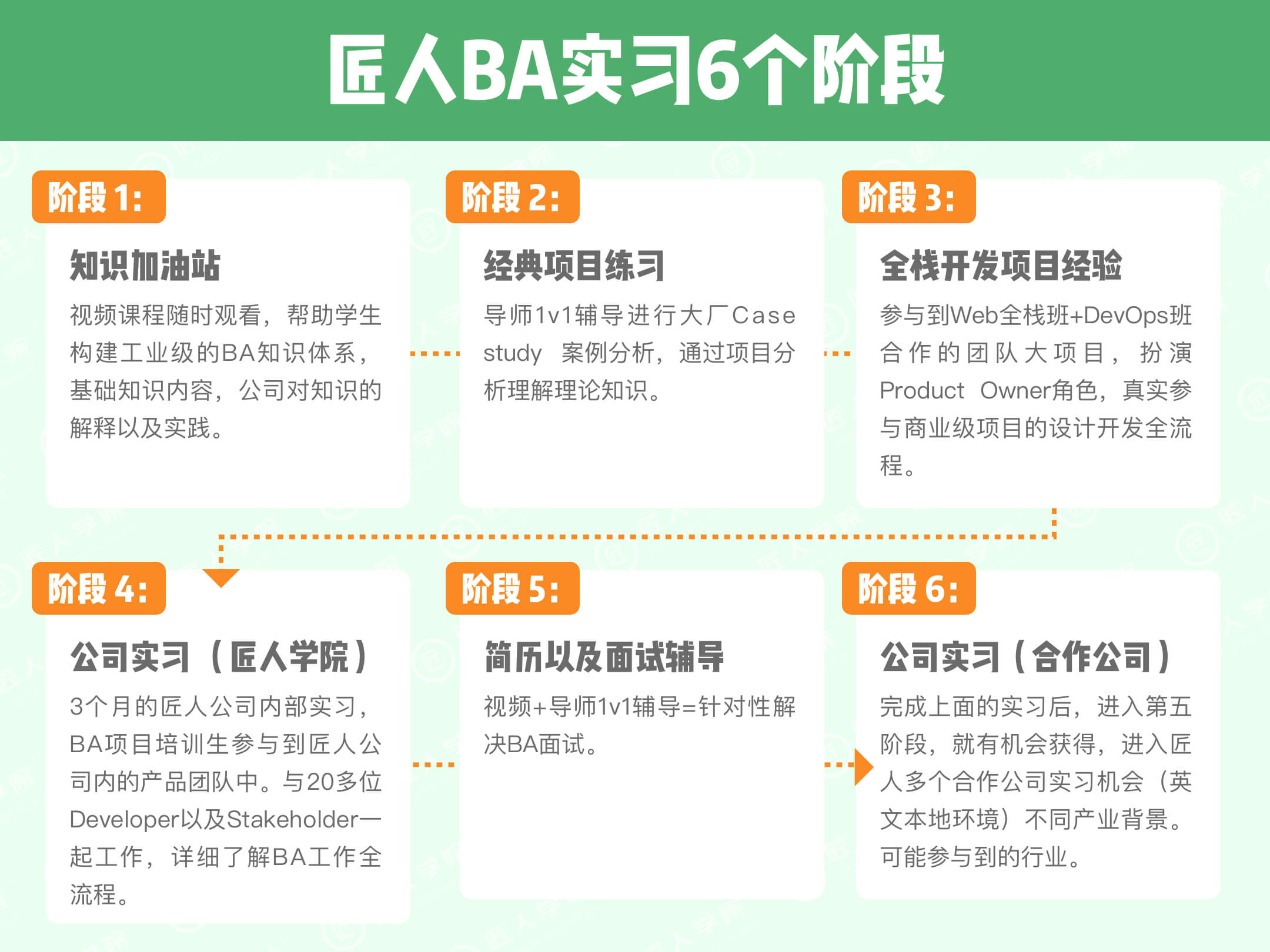 匠人BA实习6个阶段

阶段 1:

知识加油站

视频课程随时观看，帮助学生构建工业级的BA知识体系，基础知识内容，公司对知识的解释以及实践。

阶段 2:

经典项目练习

导师1v1辅导进行大厂Case study 案例分析，通过项目分析理解理论知识。

阶段 3:

全栈开发项目经验

参与到Web全栈班+DevOps班合作的团队大项目，扮演Product Owner角色，真实参与商业级项目的设计开发全流程。

阶段 4:

公司实习（匠人学院）

3个月的匠人公司内部实习，BA项目培训生参与到匠人公司内的产品团队中。与20多位Developer以及Stakeholder一起工作，详细了解BA工作全流程。

阶段 5:

简历以及面试辅导

视频+导师1v1辅导=针对性解决BA面试。

阶段 6:

公司实习（合作公司）

完成上面的实习后，进入第五阶段，就有机会获得，进入匠人多个合作公司实习机会（英文本地环境）不同产业背景。可能参与到的行业。